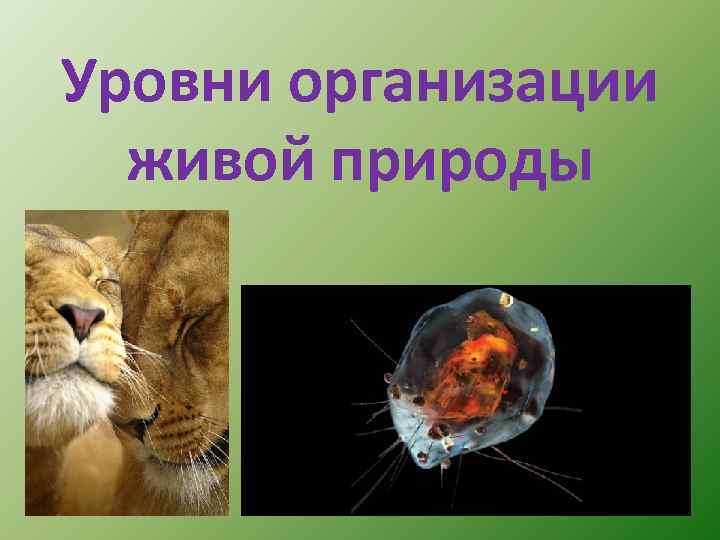 Уровни организации живой природы